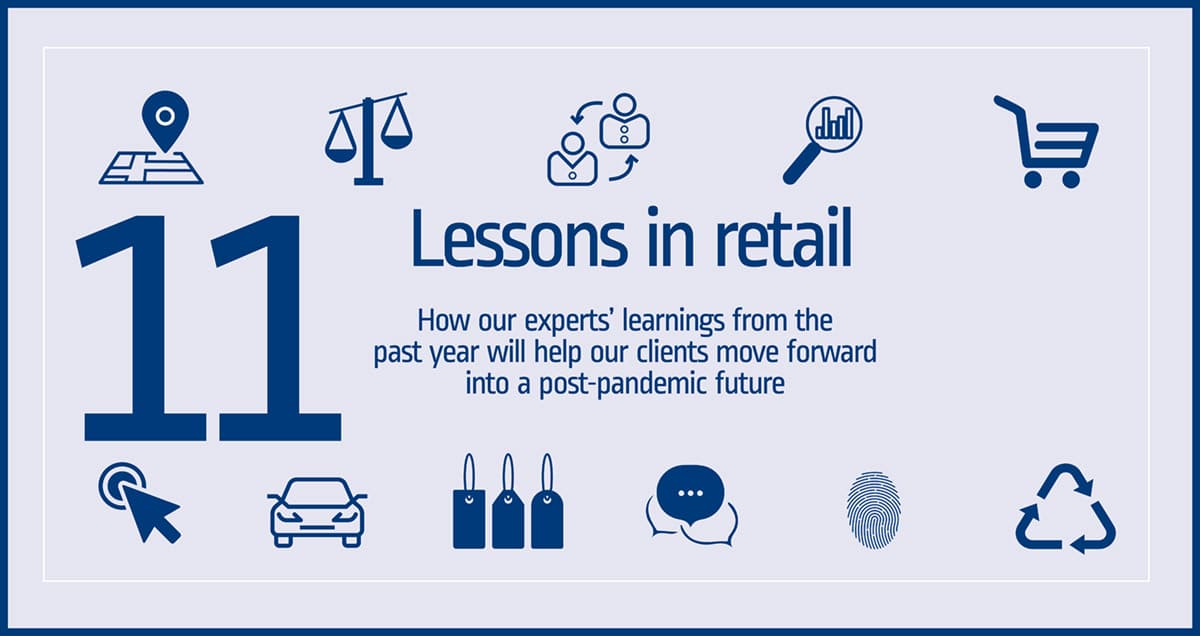 11

Lessons in retail

How our experts' learnings from the past year will help our clients move forward into a post-pandemic future